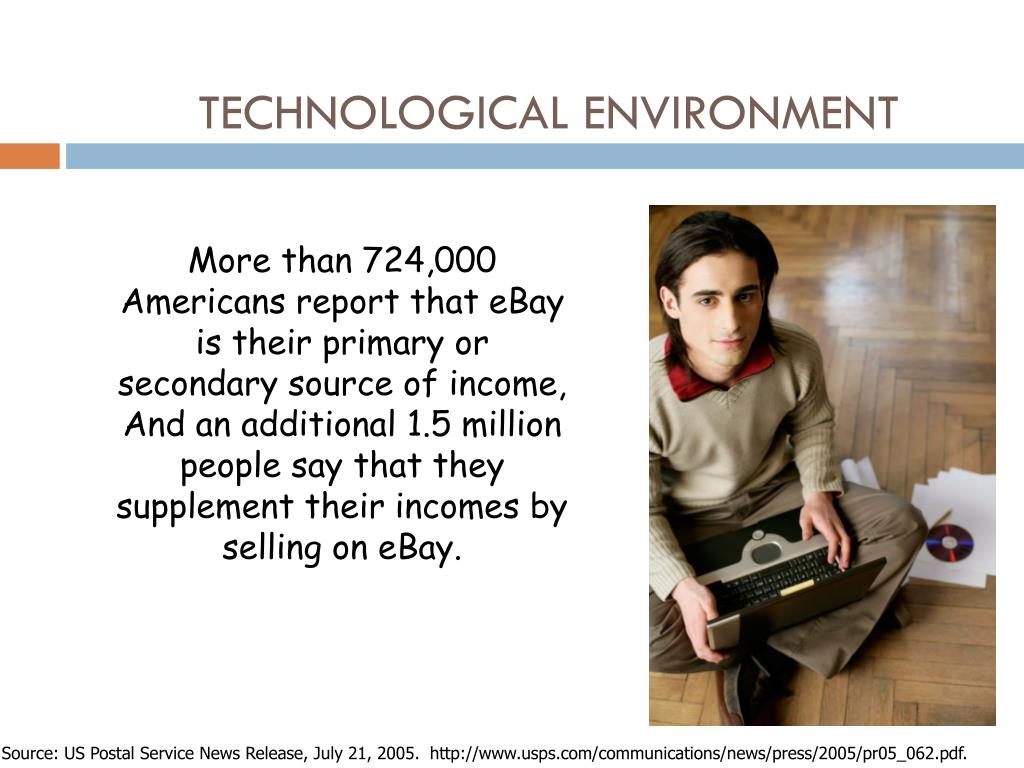 TECHNOLOGICAL ENVIRONMENT

More than 724,000 Americans report that eBay is their primary or secondary source of income, And an additional 1.5 million people say that they supplement their incomes by selling on eBay.

Source: US Postal Service News Release, July 21, 2005. http://www.usps.com/communications/news/press/2005/pr05_062.pdf.